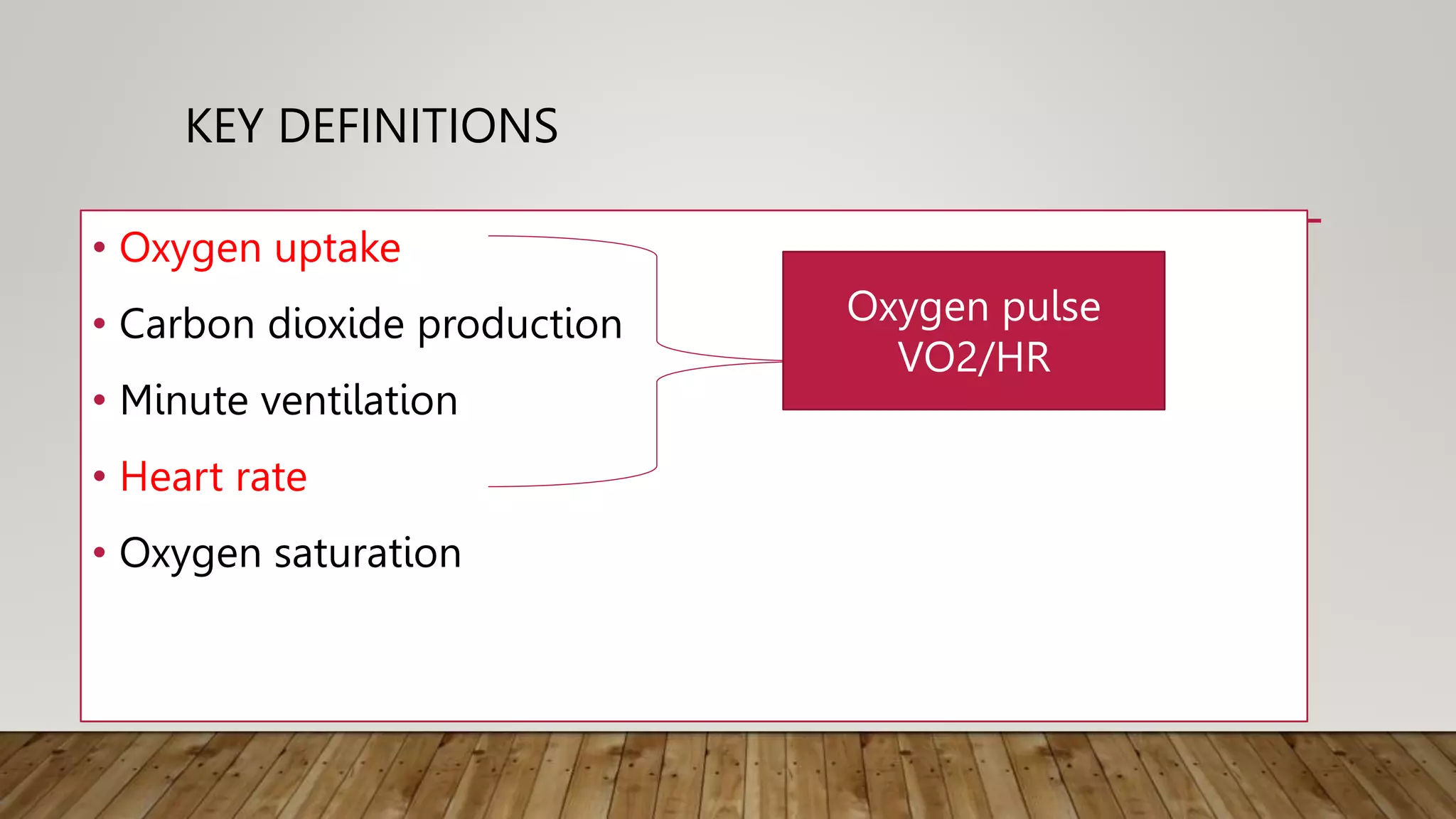 KEY DEFINITIONS

• Oxygen uptake
• Carbon dioxide production
• Minute ventilation
• Heart rate
• Oxygen saturation

Oxygen pulse
VO2/HR